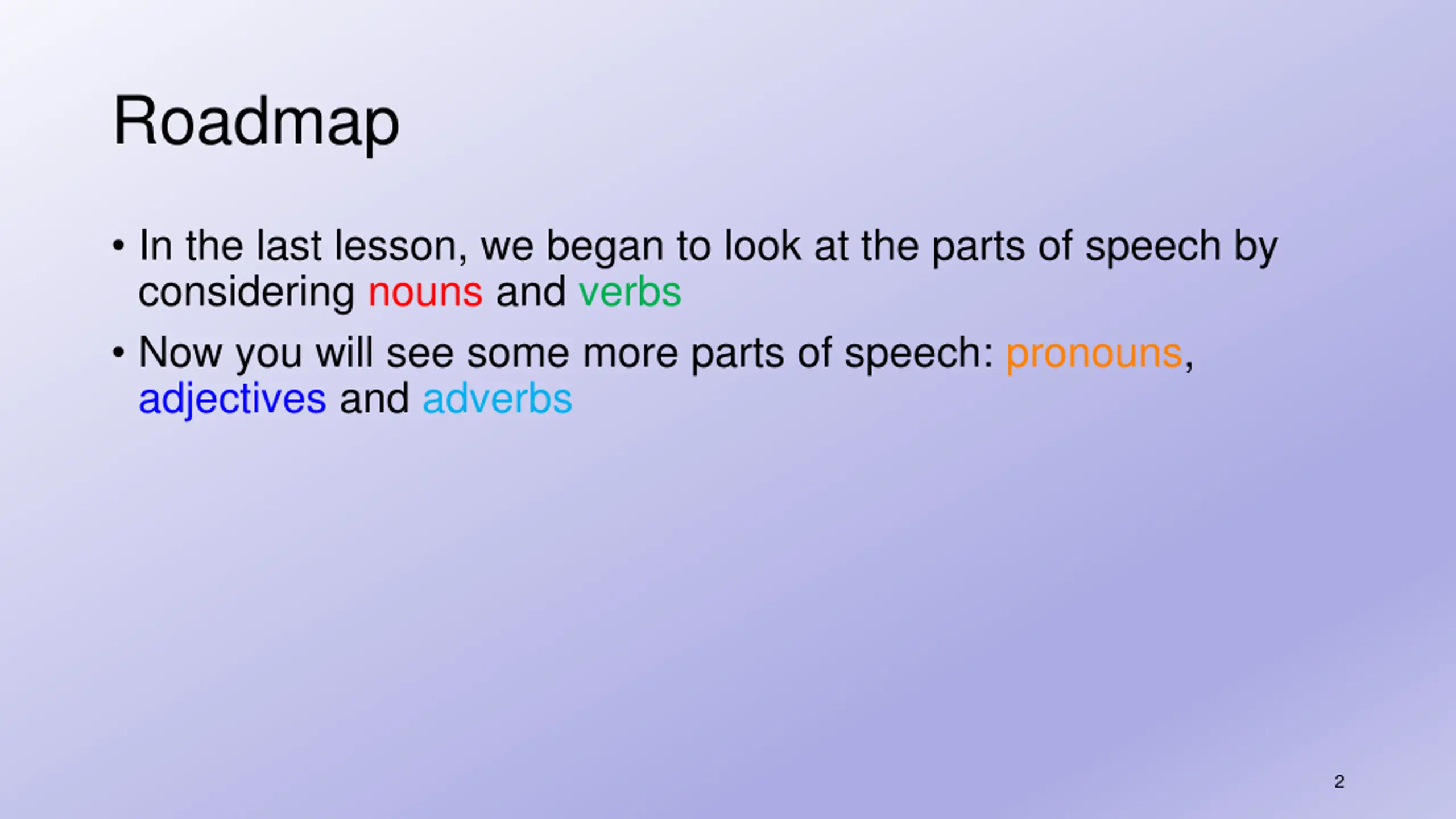 Roadmap

• In the last lesson, we began to look at the parts of speech by considering nouns and verbs

• Now you will see some more parts of speech: pronouns, adjectives and adverbs

2